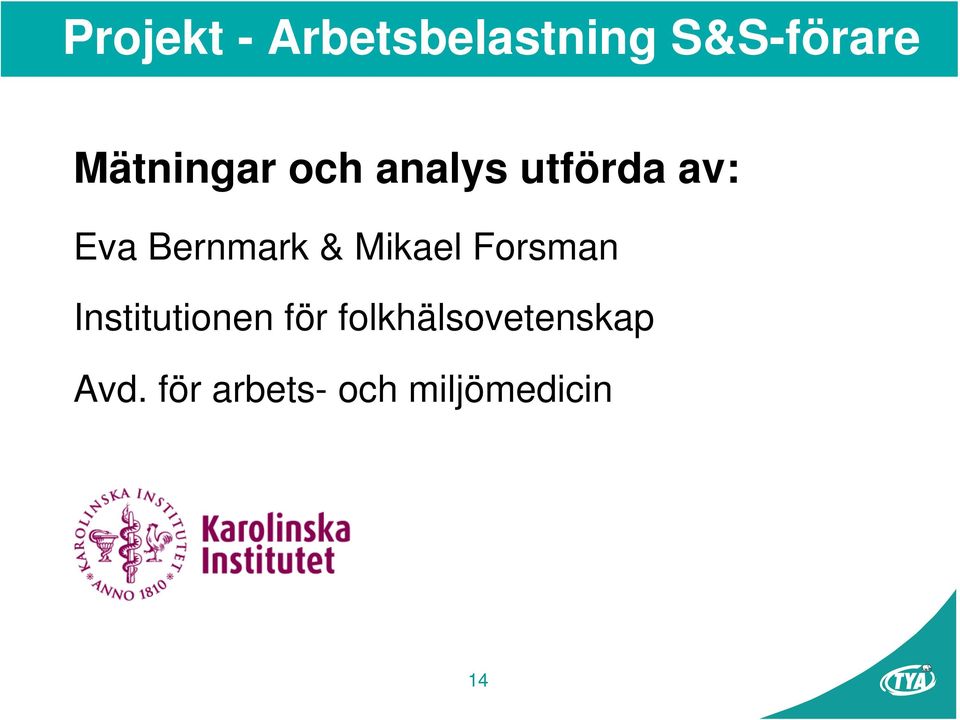 Projekt - Arbetsbelastning S&S-förare

Mätningar och analys utförda av:

Eva Bernmark & Mikael Forsman

Institutionen för folkhälsovetenskap

Avd. för arbets- och miljömedicin

KAROLINSKA INSTITUTET ANNO 1810

Karolinska Institutet

14

TYA